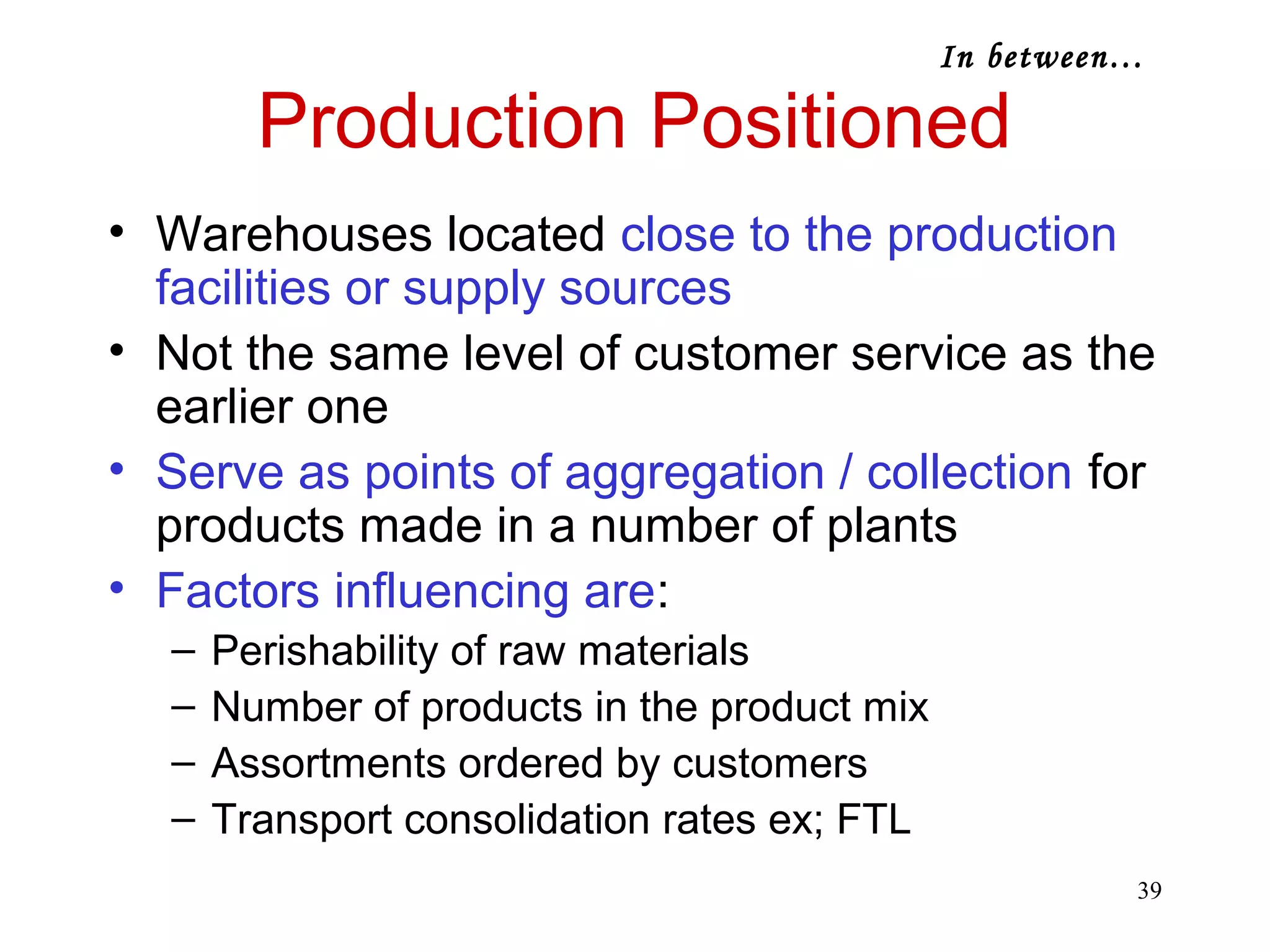 In between…

Production Positioned

• Warehouses located close to the production facilities or supply sources
• Not the same level of customer service as the earlier one
• Serve as points of aggregation / collection for products made in a number of plants
• Factors influencing are:
– Perishability of raw materials
– Number of products in the product mix
– Assortments ordered by customers
– Transport consolidation rates ex; FTL

39